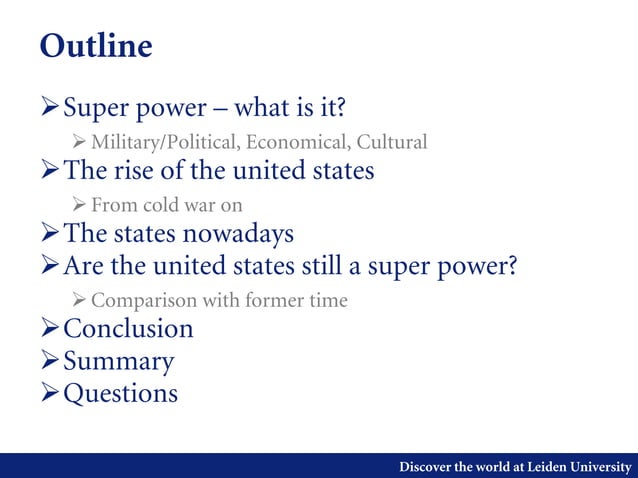 Outline

➢ Super power – what is it?
➢ Military/Political, Economical, Cultural
➢ The rise of the united states
➢ From cold war on
➢ The states nowadays
➢ Are the united states still a super power?
➢ Comparison with former time
➢ Conclusion
➢ Summary
➢ Questions

Discover the world at Leiden University